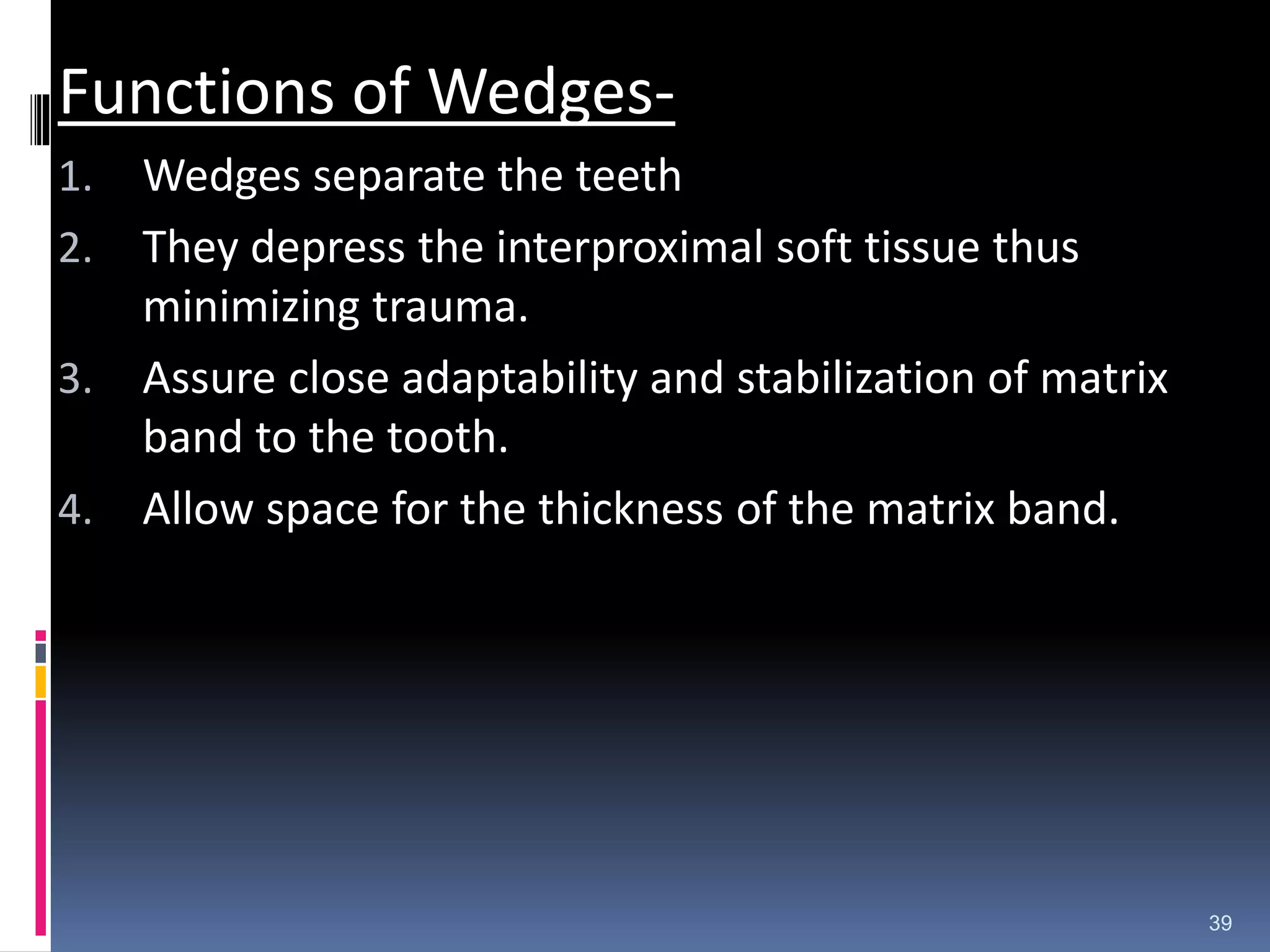 Functions of Wedges-

1. Wedges separate the teeth
2. They depress the interproximal soft tissue thus minimizing trauma.
3. Assure close adaptability and stabilization of matrix band to the tooth.
4. Allow space for the thickness of the matrix band.

39